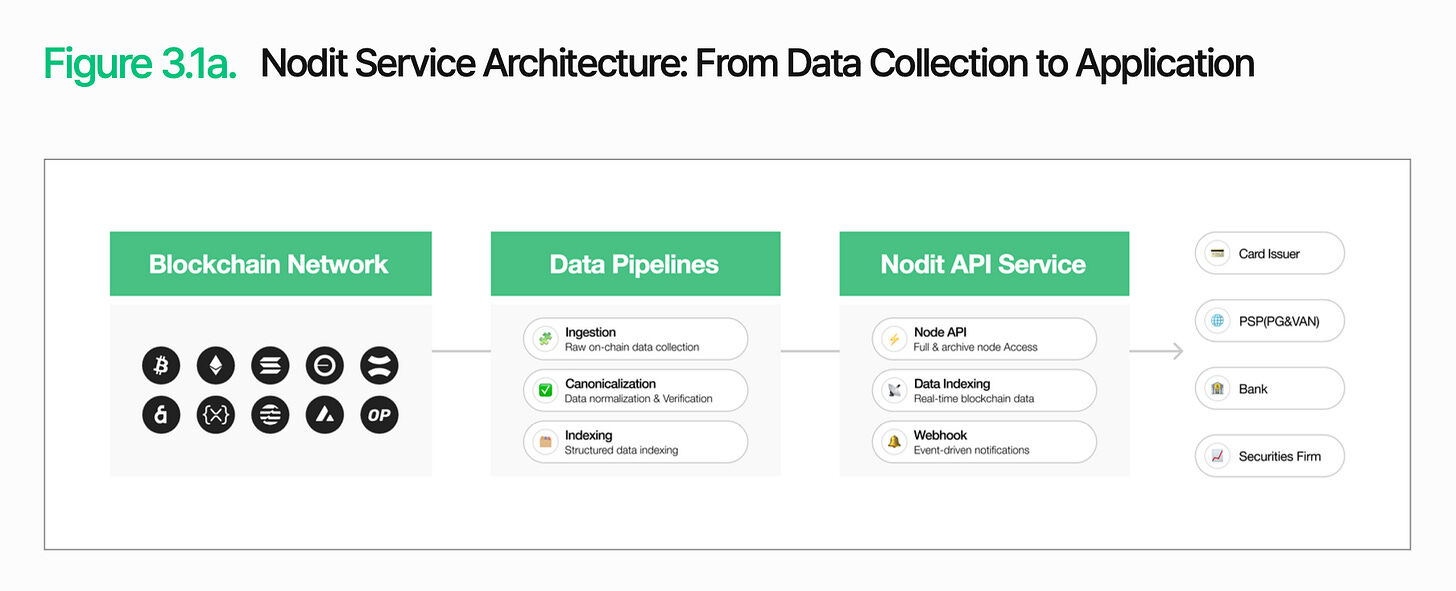 Figure 3.1a. Nodit Service Architecture: From Data Collection to Application

Blockchain Network

OP

Data Pipelines

Ingestion
Raw on-chain data collection

Canonicalization
Data normalization & Verification

Indexing
Structured data indexing

Nodit API Service

Node API
Full & archive node Access

Data Indexing
Real-time blockchain data

Webhook
Event-driven notifications

Card Issuer

PSP(PG&VAN)

Bank

Securities Firm